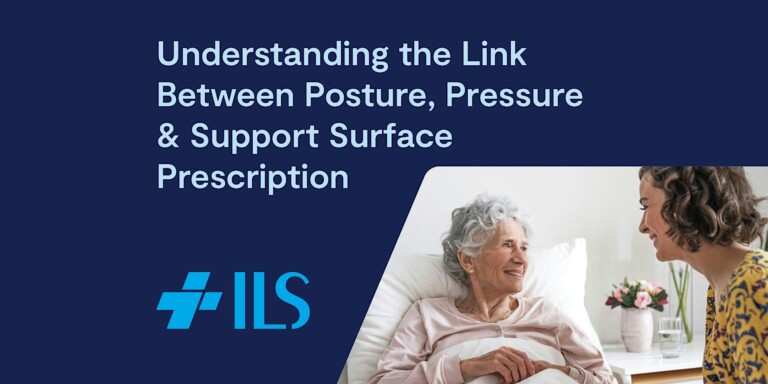 Understanding the Link Between Posture, Pressure & Support Surface Prescription

ILS